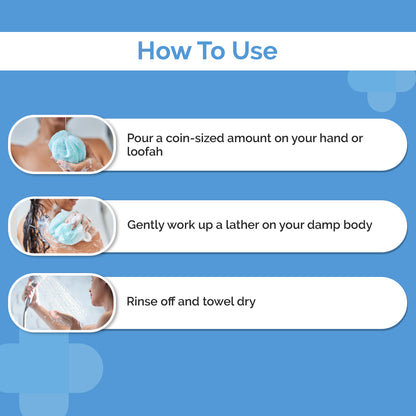 How To Use

Pour a coin-sized amount on your hand or loofah

Gently work up a lather on your damp body

Rinse off and towel dry